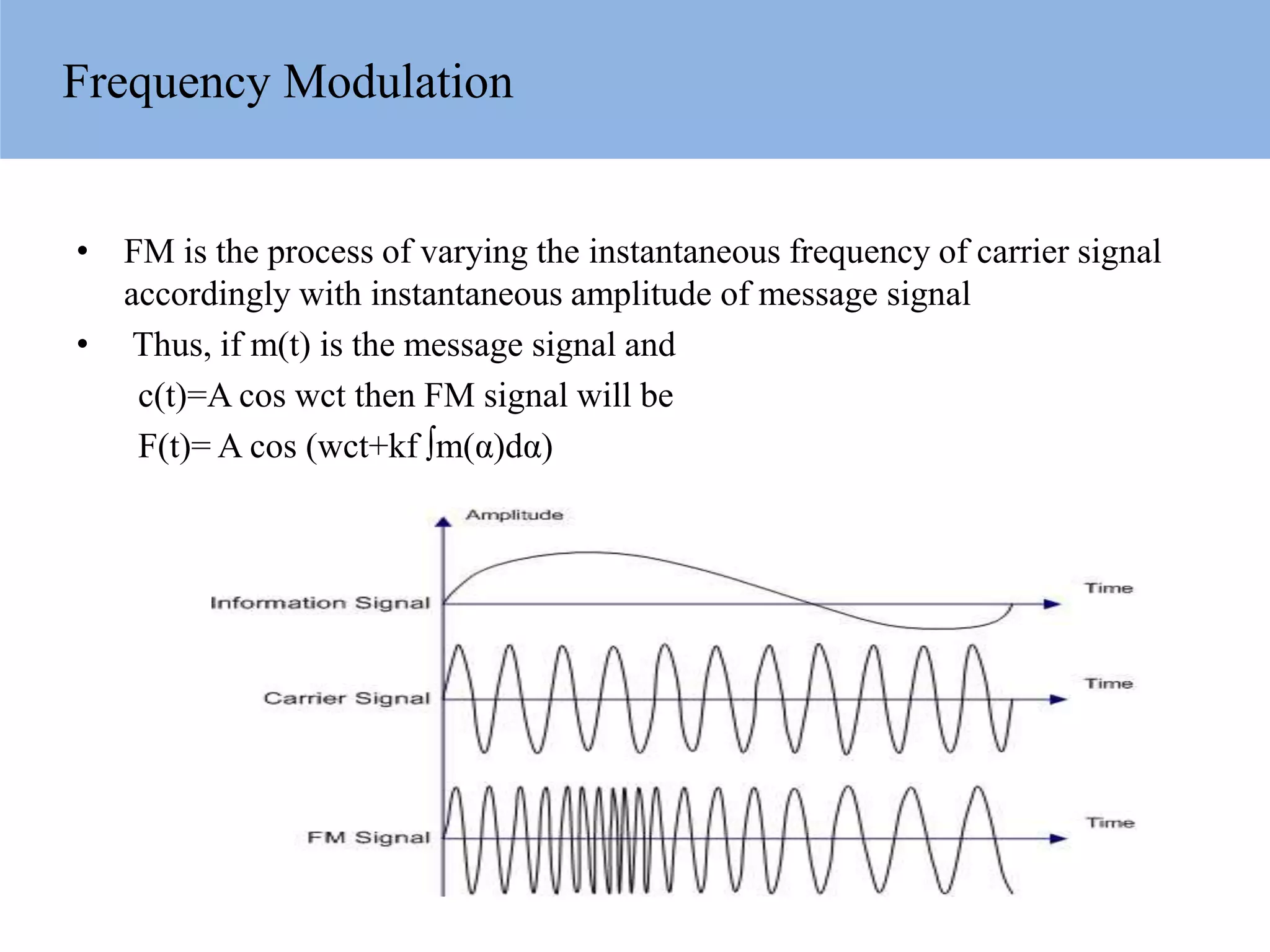 Frequency Modulation

• FM is the process of varying the instantaneous frequency of carrier signal accordingly with instantaneous amplitude of message signal

• Thus, if m(t) is the message signal and
c(t)=A cos wct then FM signal will be
F(t)= A cos (wct+kf ∫m(α)dα)

Amplitude

Information Signal

Time

Carrier Signal

Time

FM Signal

Time